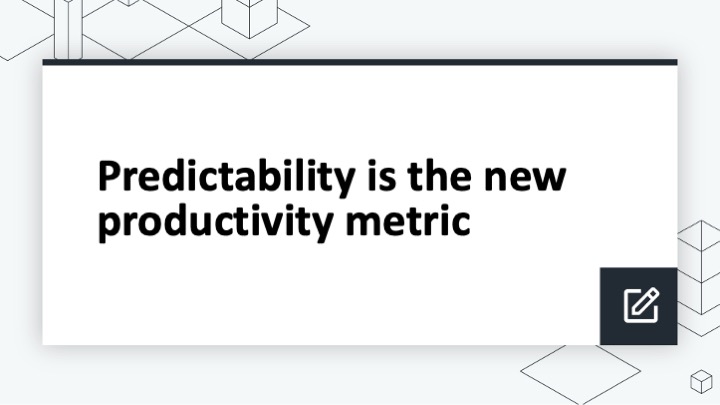 Predictability is the new productivity metric